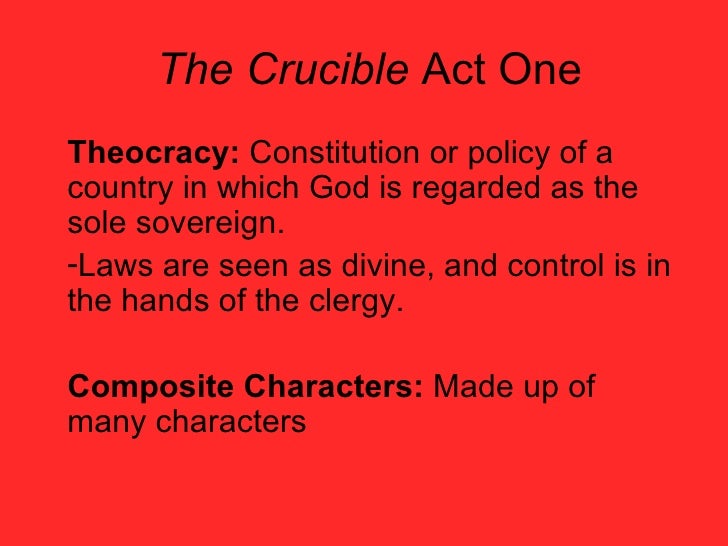 The Crucible Act One

Theocracy: Constitution or policy of a country in which God is regarded as the sole sovereign.

-Laws are seen as divine, and control is in the hands of the clergy.

Composite Characters: Made up of many characters